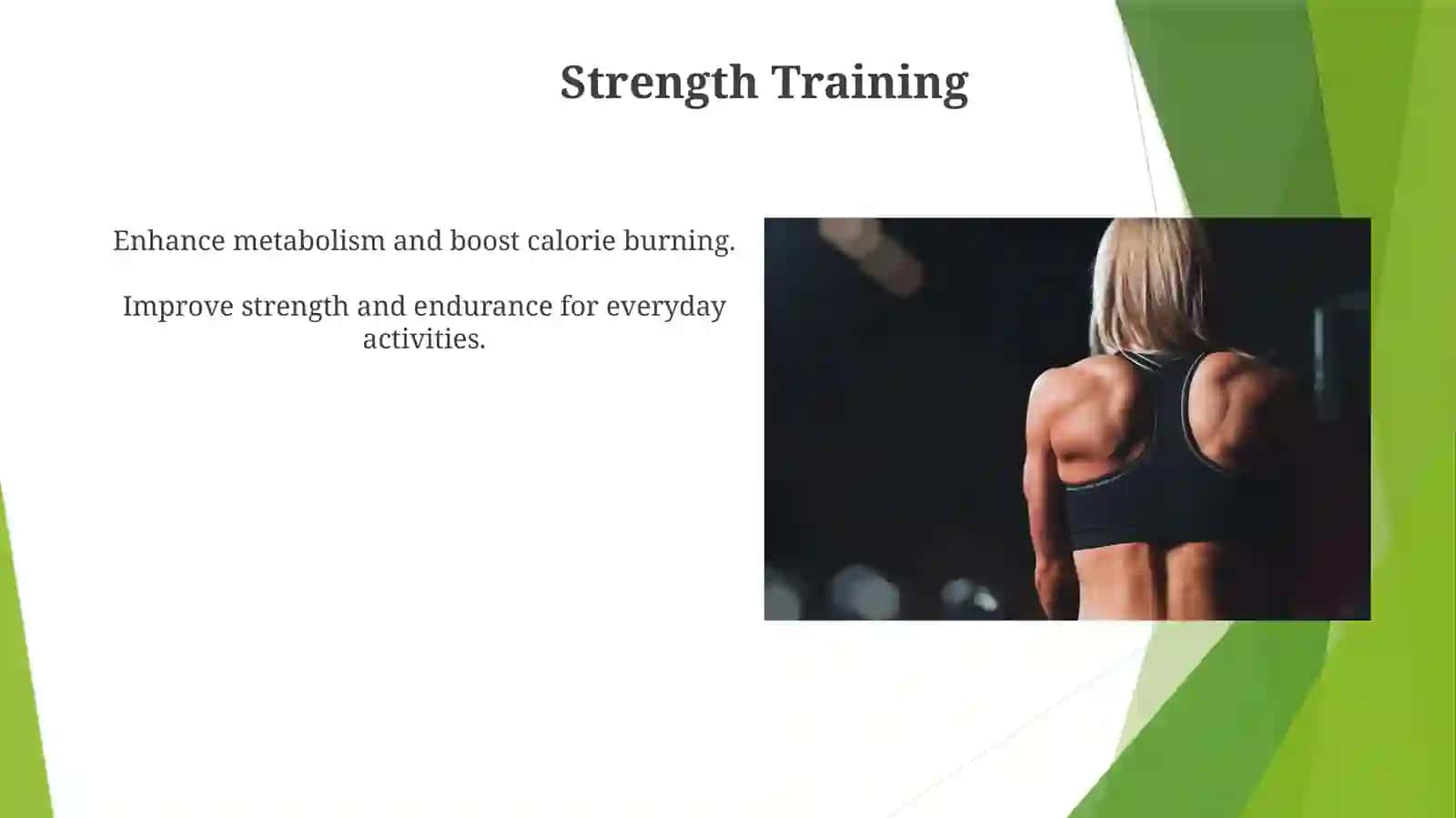 Strength Training

Enhance metabolism and boost calorie burning.

Improve strength and endurance for everyday activities.